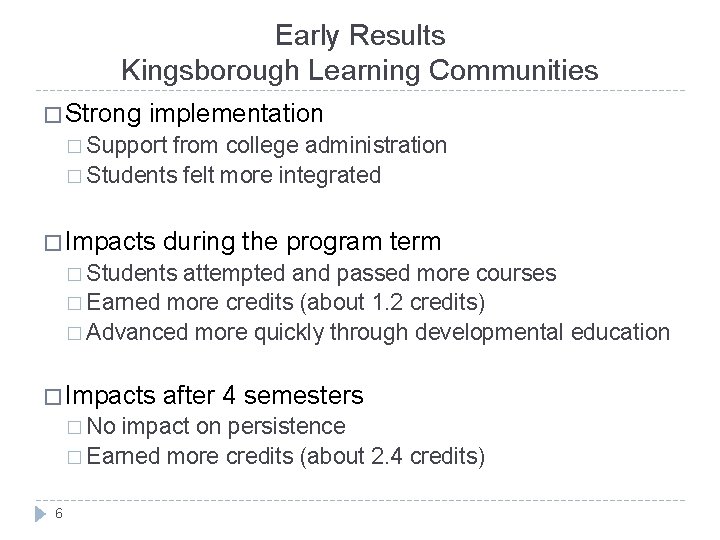 Early Results
Kingsborough Learning Communities

□ Strong implementation
□ Support from college administration
□ Students felt more integrated

□ Impacts during the program term
□ Students attempted and passed more courses
□ Earned more credits (about 1.2 credits)
□ Advanced more quickly through developmental education

□ Impacts after 4 semesters
□ No impact on persistence
□ Earned more credits (about 2.4 credits)

6